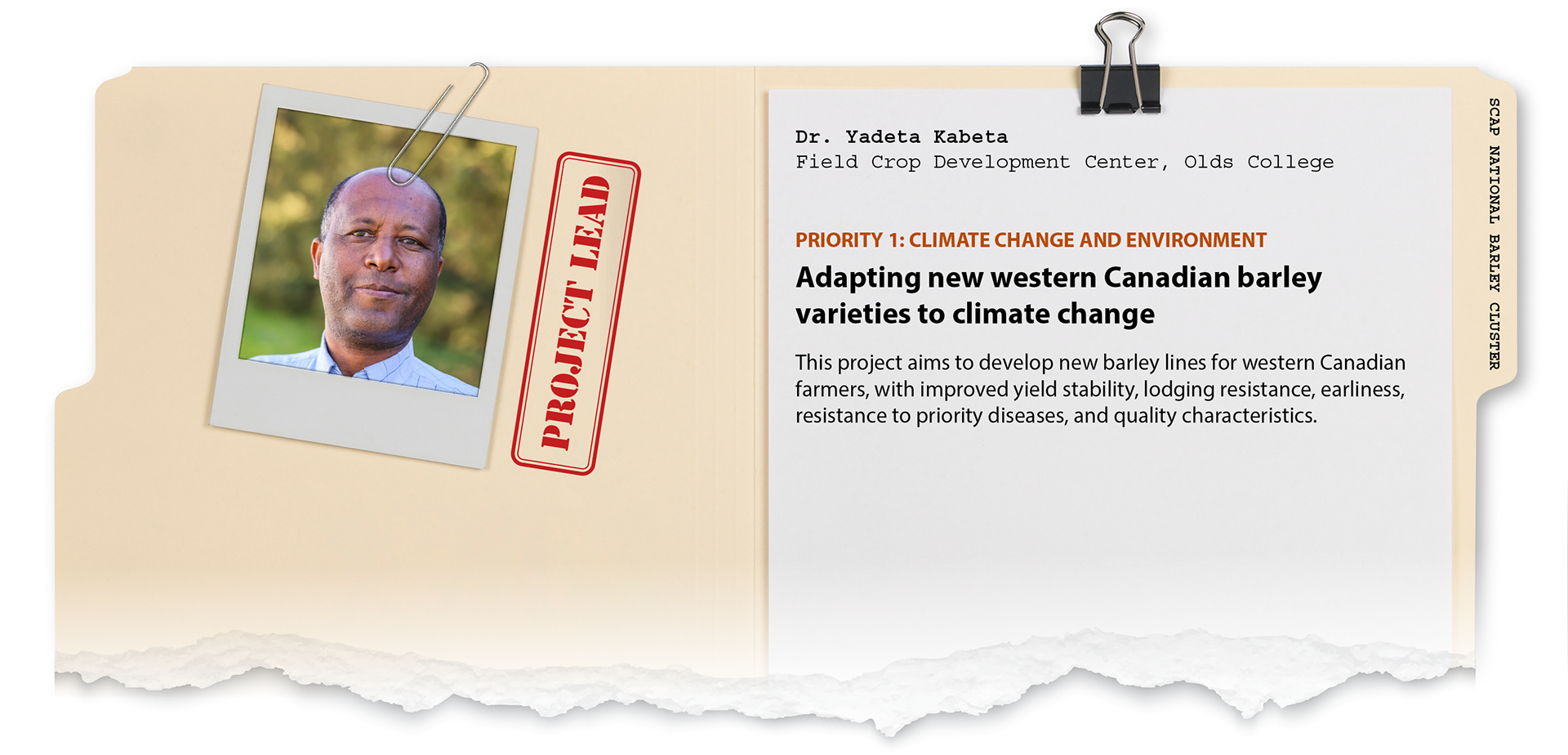 PROJECT LEAD

Dr. Yadeta Kabeta
Field Crop Development Center, Olds College

PRIORITY 1: CLIMATE CHANGE AND ENVIRONMENT

Adapting new western Canadian barley varieties to climate change

This project aims to develop new barley lines for western Canadian farmers, with improved yield stability, lodging resistance, earliness, resistance to priority diseases, and quality characteristics.

SCAP NATIONAL BARLEY CLUSTER